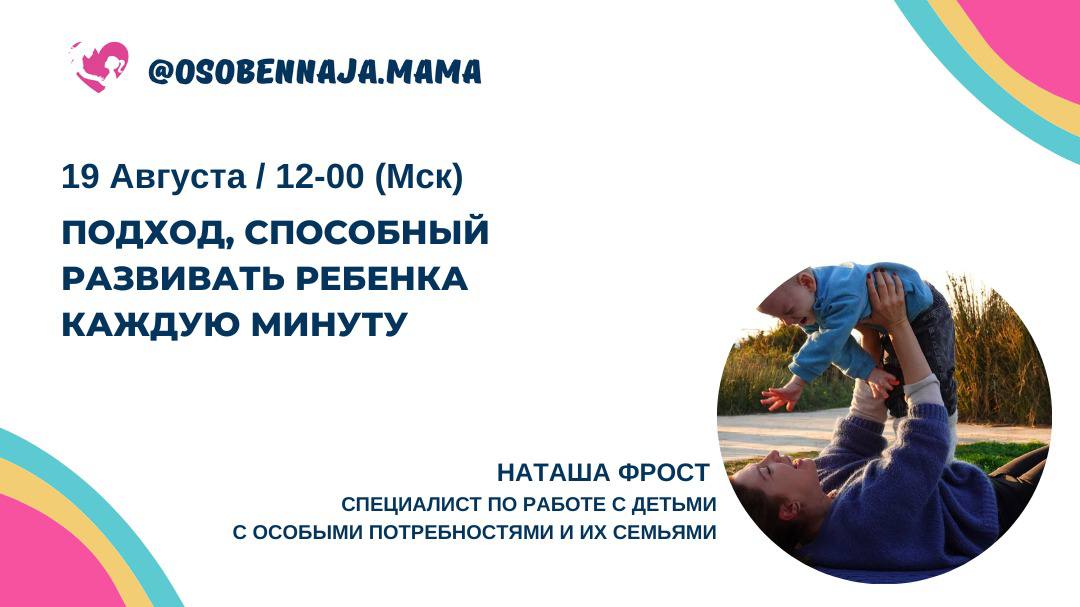 @OSOBENNAJA.MAMA

19 Августа / 12-00 (Мск)

ПОДХОД, СПОСОБНЫЙ РАЗВИВАТЬ РЕБЕНКА КАЖДУЮ МИНУТУ

НАТАША ФРОСТ

СПЕЦИАЛИСТ ПО РАБОТЕ С ДЕТЬМИ С ОСОБЫМИ ПОТРЕБНОСТЯМИ И ИХ СЕМЬЯМИ